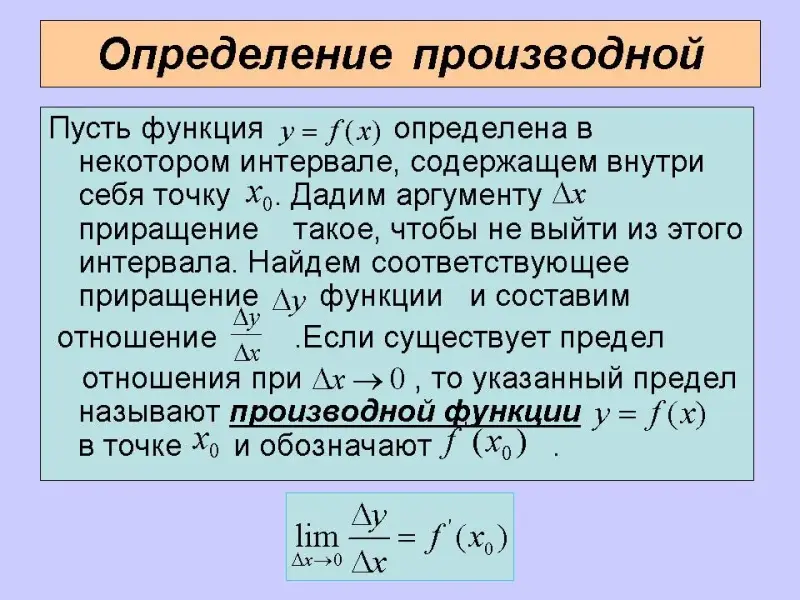 Определение производной

Пусть функция $y = f(x)$ определена в некотором интервале, содержащем внутри себя точку $x_0$. Дадим аргументу $\Delta x$ приращение такое, чтобы не выйти из этого интервала. Найдем соответствующее приращение $\Delta y$ функции и составим отношение $\frac{\Delta y}{\Delta x}$ .Если существует предел отношения при $\Delta x \to 0$ , то указанный предел называют производной функции $y = f(x)$ в точке $x_0$ и обозначают $f'(x_0)$ .

$\lim_{\Delta x \to 0} \frac{\Delta y}{\Delta x} = f'(x_0)$